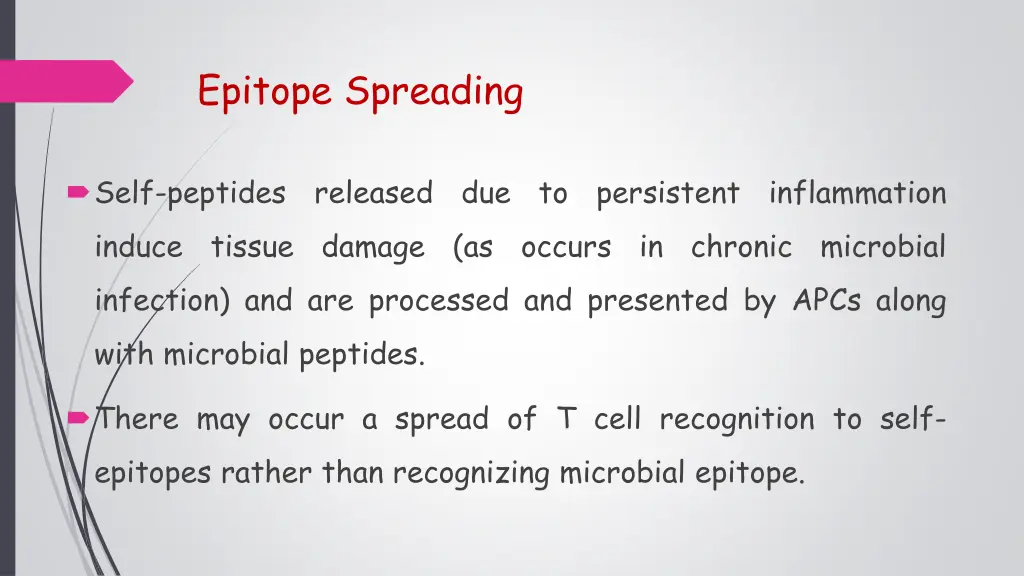 Epitope Spreading

Self-peptides released due to persistent inflammation induce tissue damage (as occurs in chronic microbial infection) and are processed and presented by APCs along with microbial peptides.

There may occur a spread of T cell recognition to self-epitopes rather than recognizing microbial epitope.